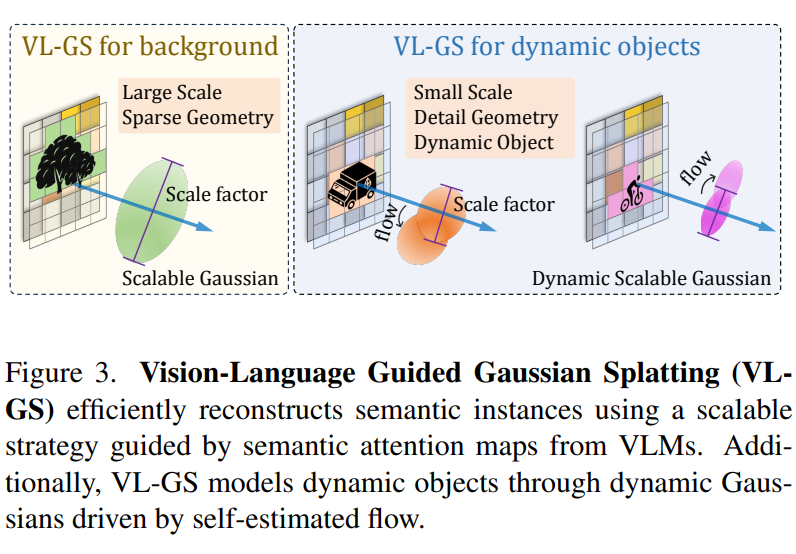 VL-GS for background

Large Scale
Sparse Geometry

Scale factor

Scalable Gaussian

VL-GS for dynamic objects

Small Scale
Detail Geometry
Dynamic Object

flow

Scale factor

flow

Dynamic Scalable Gaussian

Figure 3. **Vision-Language Guided Gaussian Splatting (VL-GS)** efficiently reconstructs semantic instances using a scalable strategy guided by semantic attention maps from VLMs. Additionally, VL-GS models dynamic objects through dynamic Gaussians driven by self-estimated flow.